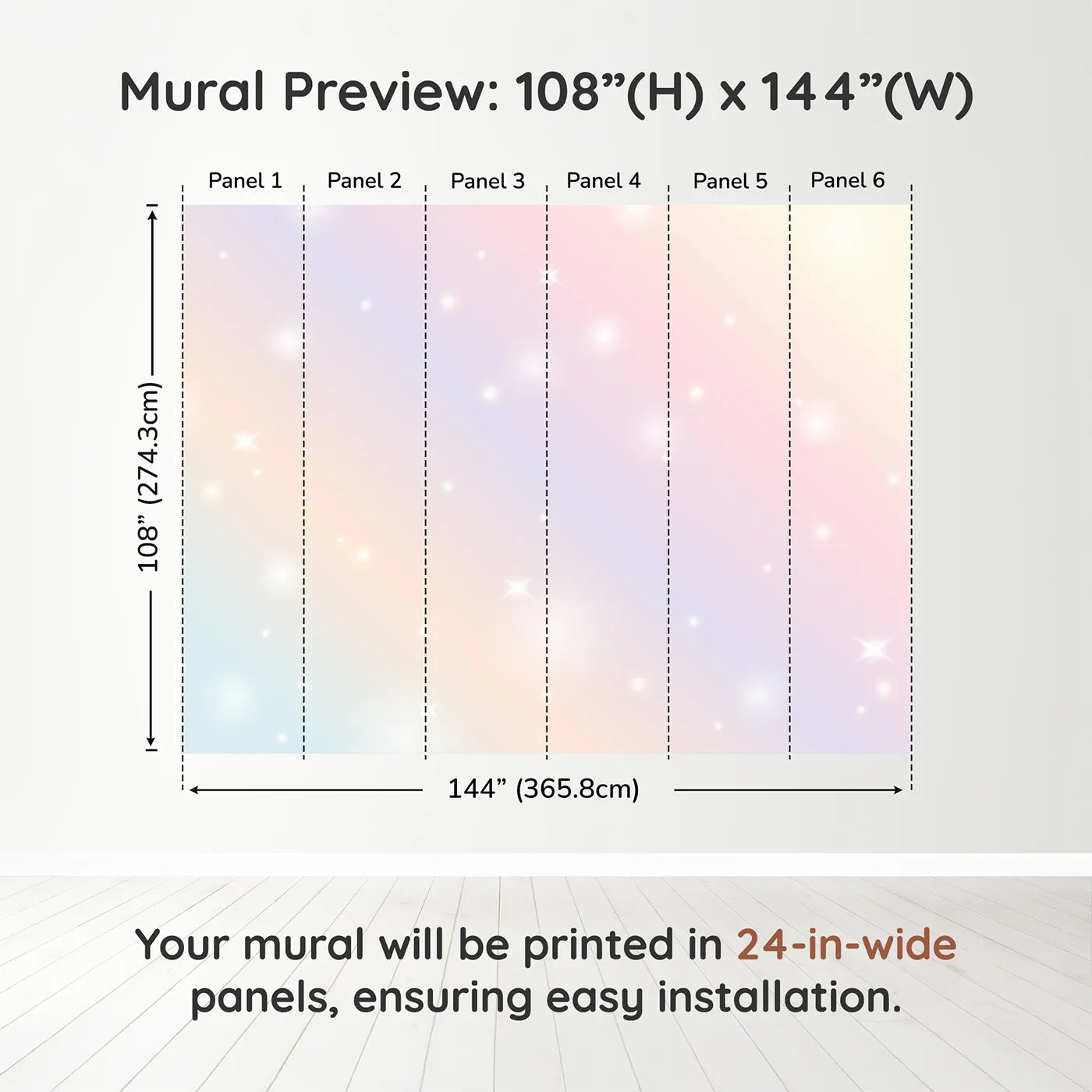 Mural Preview: 108”(H) x 144”(W)

Panel 1
Panel 2
Panel 3
Panel 4
Panel 5
Panel 6

108” (274.3cm)

144” (365.8cm)

Your mural will be printed in 24-in-wide panels, ensuring easy installation.